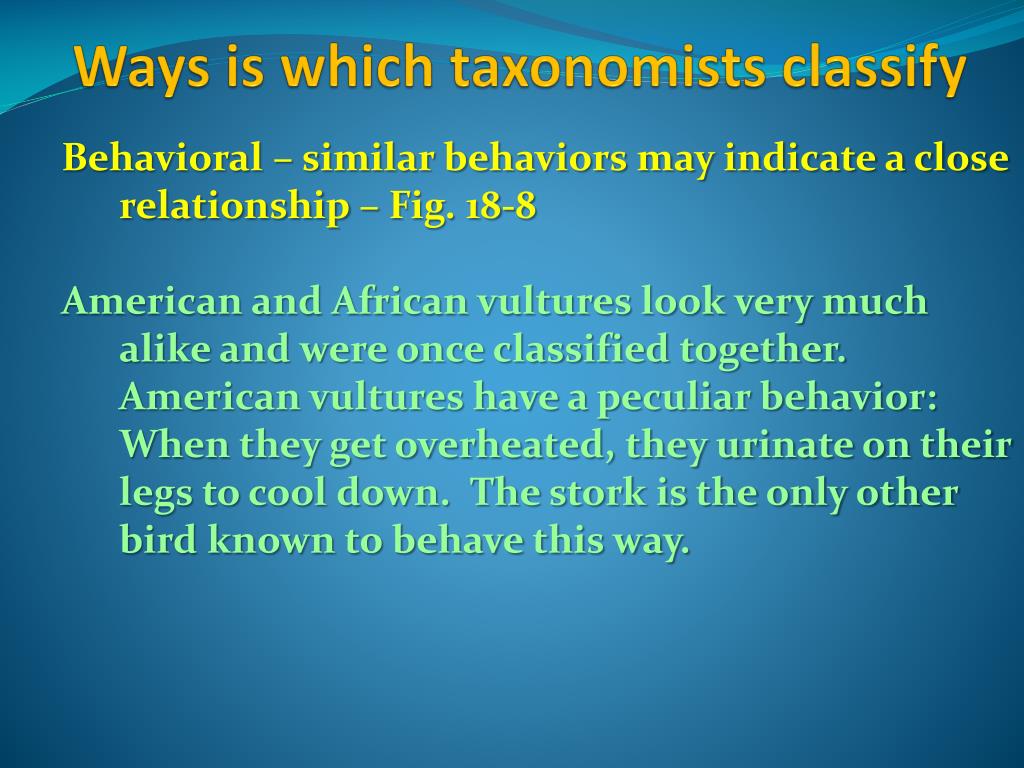 Ways is which taxonomists classify

Behavioral – similar behaviors may indicate a close relationship – Fig. 18-8

American and African vultures look very much alike and were once classified together. American vultures have a peculiar behavior: When they get overheated, they urinate on their legs to cool down. The stork is the only other bird known to behave this way.